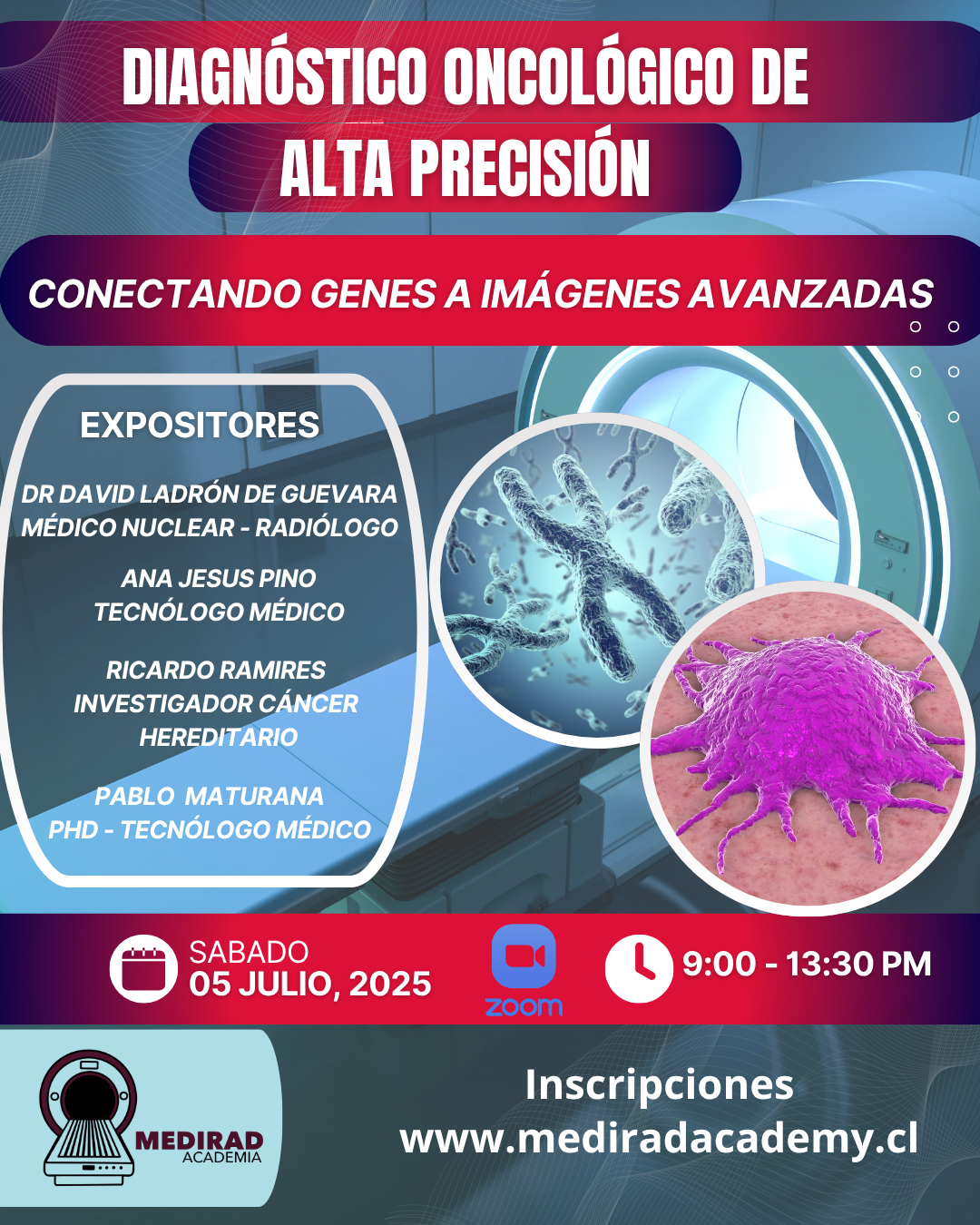 DIAGNÓSTICO ONCOLÓGICO DE ALTA PRECISIÓN

CONECTANDO GENES A IMÁGENES AVANZADAS

EXPOSITORES

DR DAVID LADRÓN DE GUEVARA
MÉDICO NUCLEAR - RADIÓLOGO

ANA JESUS PINO
TECNÓLOGO MÉDICO

RICARDO RAMIRES
INVESTIGADOR CÁNCER HEREDITARIO

PABLO MATURANA
PHD - TECNÓLOGO MÉDICO

SABADO
05 JULIO, 2025

zoom

9:00 - 13:30 PM

MEDIRAD
ACADEMIA

Inscripciones
www.mediradacademy.cl